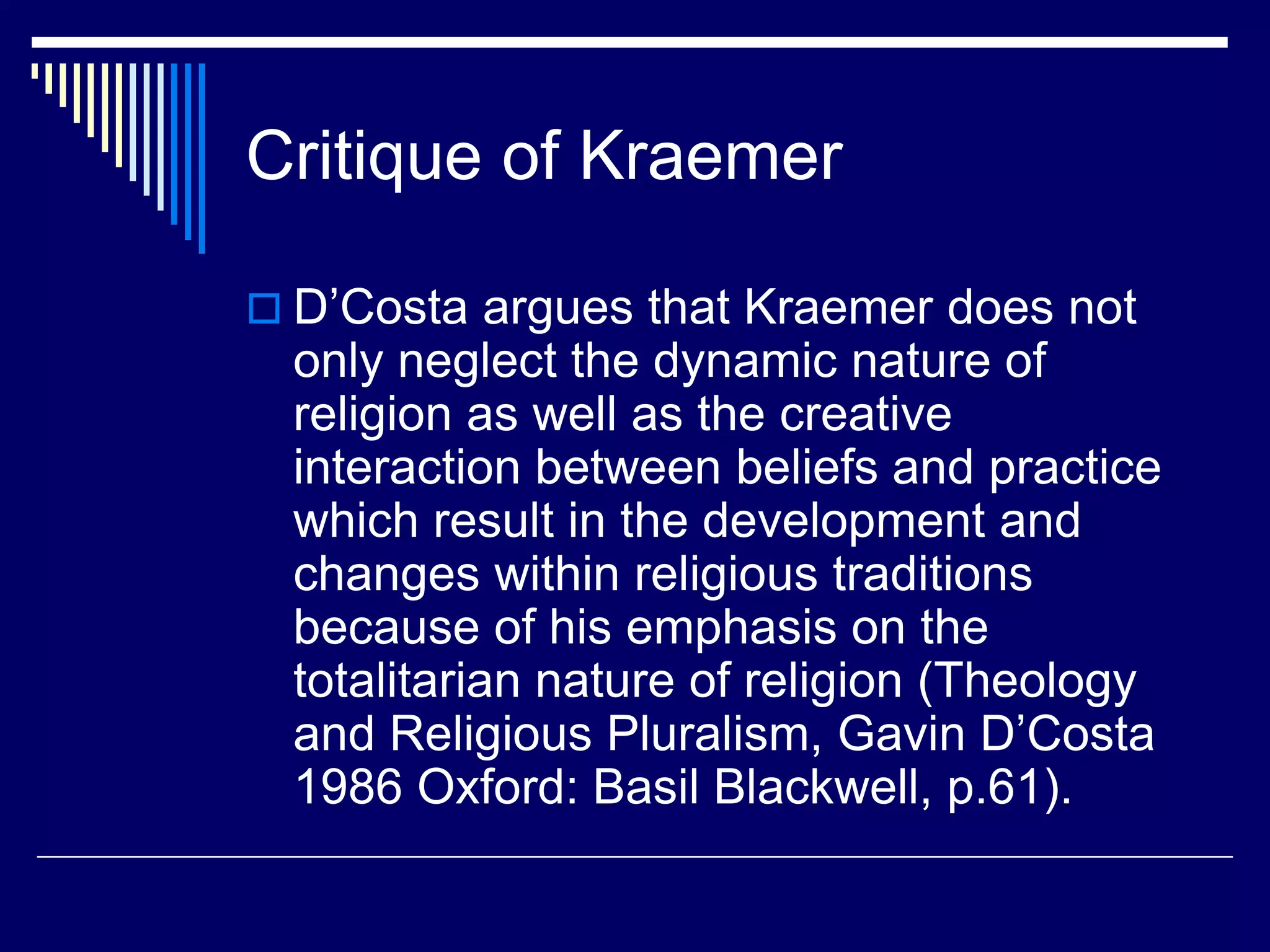 Critique of Kraemer

D’Costa argues that Kraemer does not only neglect the dynamic nature of religion as well as the creative interaction between beliefs and practice which result in the development and changes within religious traditions because of his emphasis on the totalitarian nature of religion (Theology and Religious Pluralism, Gavin D’Costa 1986 Oxford: Basil Blackwell, p.61).